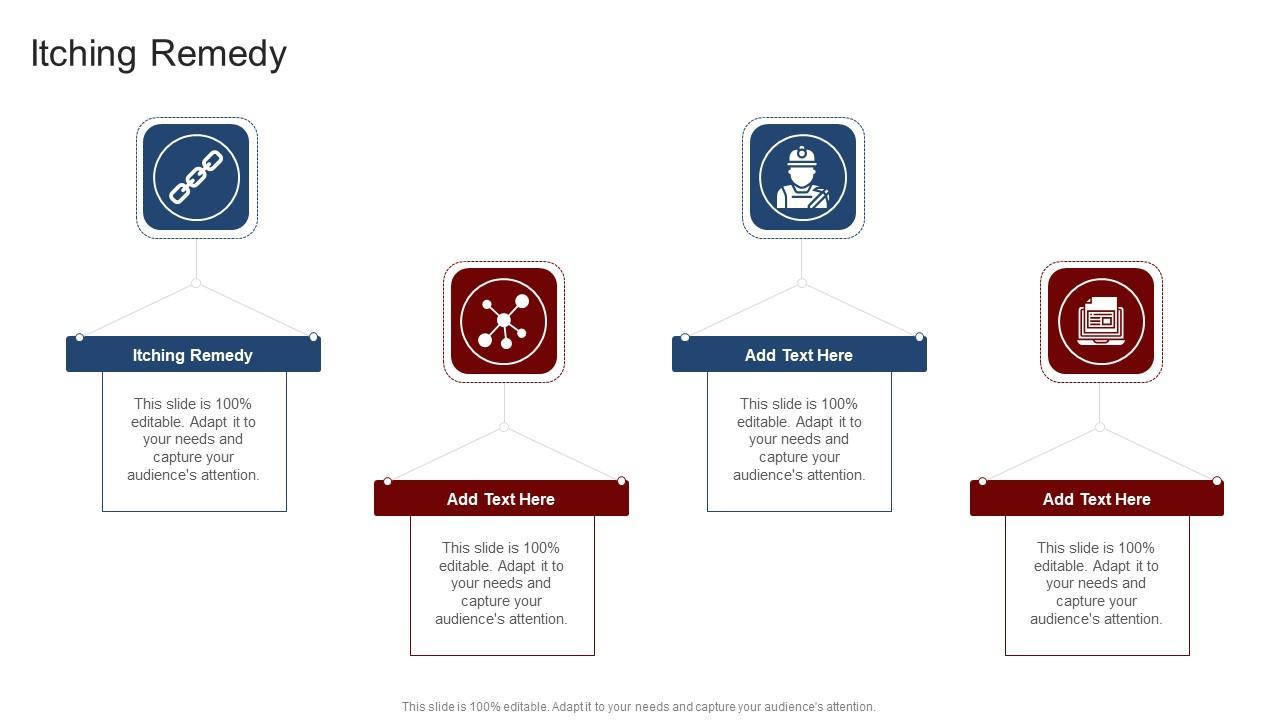 Itching Remedy

Itching Remedy

This slide is 100% editable. Adapt it to your needs and capture your audience's attention.

Add Text Here

This slide is 100% editable. Adapt it to your needs and capture your audience's attention.

Add Text Here

This slide is 100% editable. Adapt it to your needs and capture your audience's attention.

Add Text Here

This slide is 100% editable. Adapt it to your needs and capture your audience's attention.

This slide is 100% editable. Adapt it to your needs and capture your audience's attention.